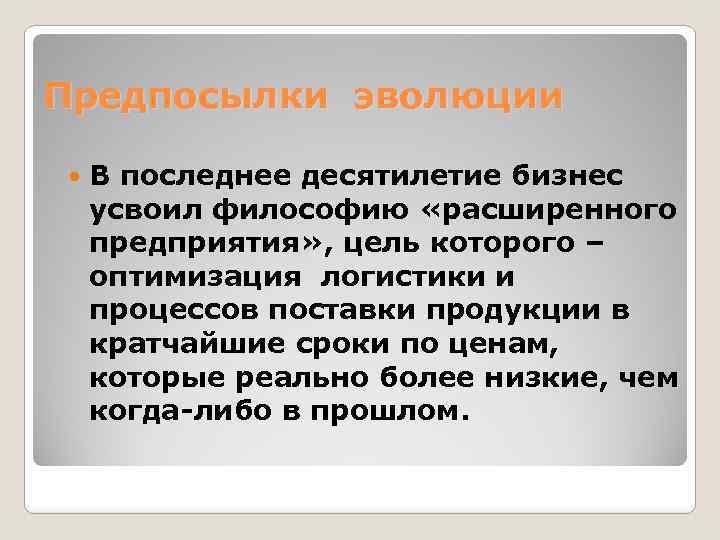 Предпосылки эволюции

В последнее десятилетие бизнес усвоил философию «расширенного предприятия», цель которого – оптимизация логистики и процессов поставки продукции в кратчайшие сроки по ценам, которые реально более низкие, чем когда-либо в прошлом.